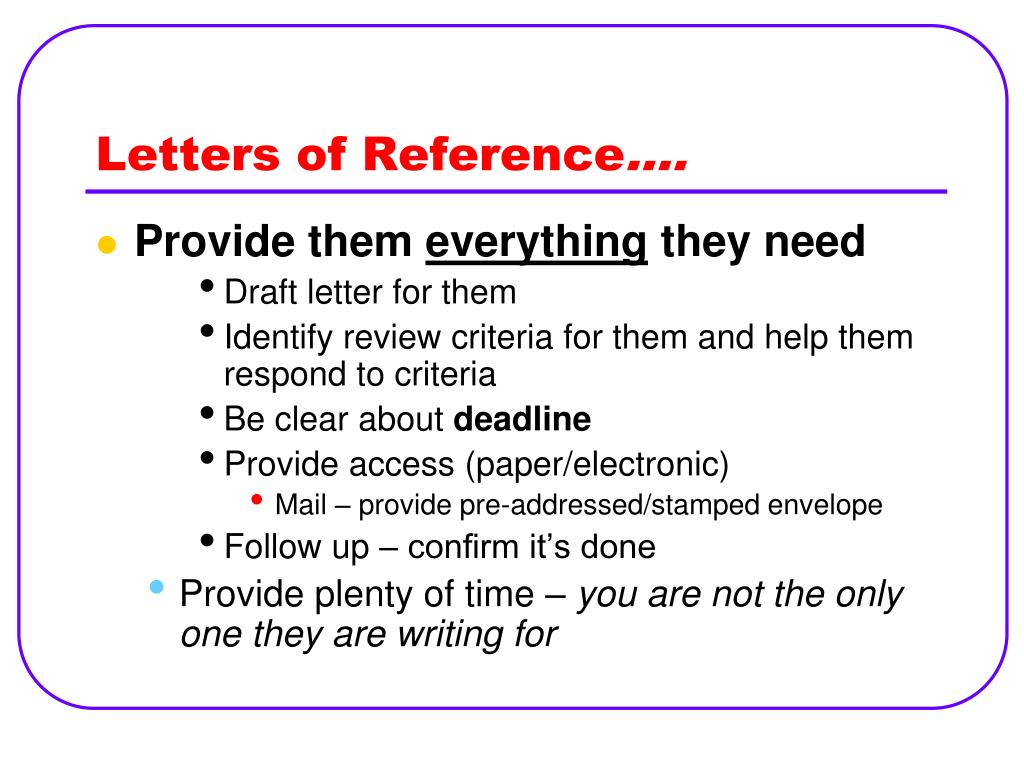 Letters of Reference….

- Provide them everything they need
  - Draft letter for them
  - Identify review criteria for them and help them respond to criteria
  - Be clear about deadline
  - Provide access (paper/electronic)
    - Mail – provide pre-addressed/stamped envelope
  - Follow up – confirm it's done
- Provide plenty of time – you are not the only one they are writing for